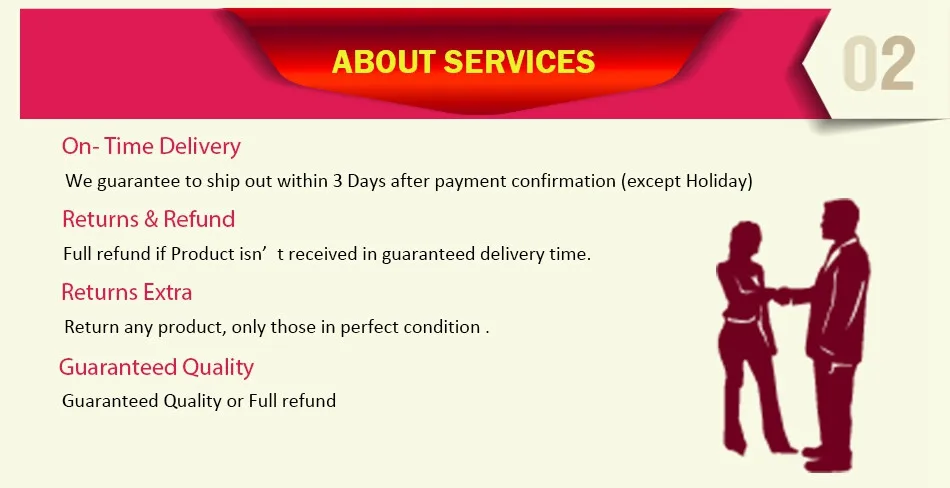 ABOUT SERVICES

02

On- Time Delivery

We guarantee to ship out within 3 Days after payment confirmation (except Holiday)

Returns & Refund

Full refund if Product isn’ t received in guaranteed delivery time.

Returns Extra

Return any product, only those in perfect condition .

Guaranteed Quality

Guaranteed Quality or Full refund